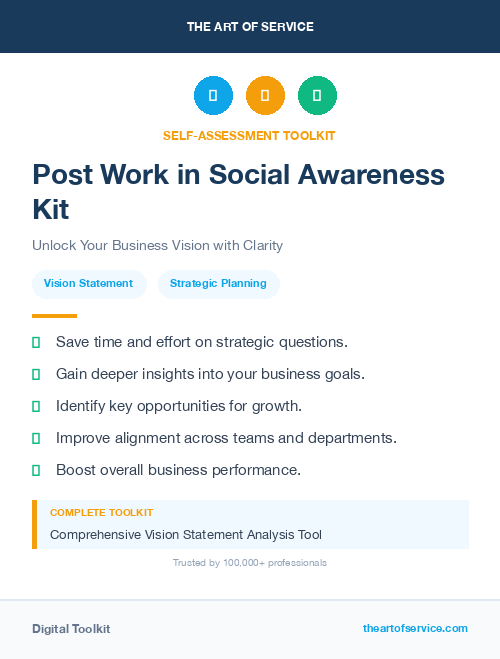 THE ART OF SERVICE

SELF-ASSESSMENT TOOLKIT

Post Work in Social Awareness Kit

Unlock Your Business Vision with Clarity

Vision Statement

Strategic Planning

Save time and effort on strategic questions.

Gain deeper insights into your business goals.

Identify key opportunities for growth.

Improve alignment across teams and departments.

Boost overall business performance.

COMPLETE TOOLKIT

Comprehensive Vision Statement Analysis Tool

Trusted by 100,000+ professionals

Digital Toolkit

theartofservice.com